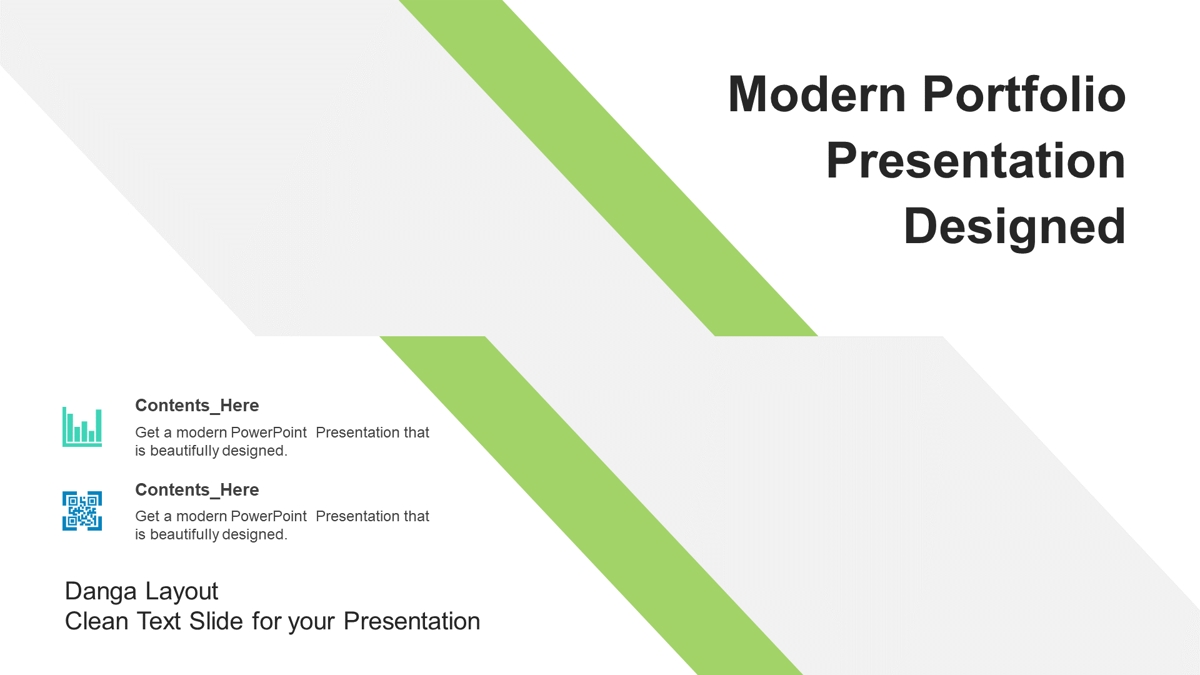 Modern Portfolio Presentation Designed

Contents_Here
Get a modern PowerPoint Presentation that is beautifully designed.

Contents_Here
Get a modern PowerPoint Presentation that is beautifully designed.

Danga Layout
Clean Text Slide for your Presentation